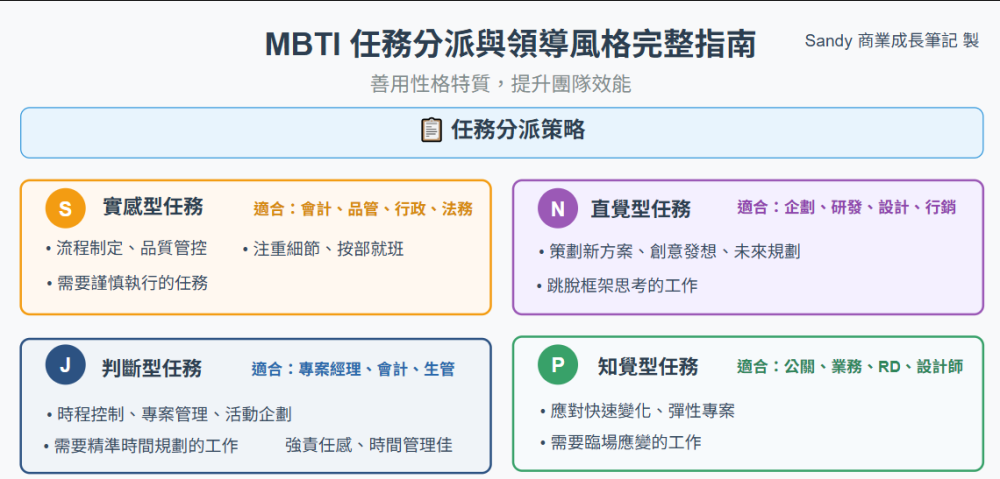 MBTI 任務分派與領導風格完整指南

Sandy 商業成長筆記 製

善用性格特質，提升團隊效能

📋 任務分派策略

S 實感型任務 適合：會計、品管、行政、法務

• 流程制定、品質管控
• 注重細節、按部就班
• 需要謹慎執行的任務

N 直覺型任務 適合：企劃、研發、設計、行銷

• 策劃新方案、創意發想、未來規劃
• 跳脫框架思考的工作

J 判斷型任務 適合：專案經理、會計、生管

• 時程控制、專案管理、活動企劃
• 需要精準時間規劃的工作
強責任感、時間管理佳

P 知覺型任務 適合：公關、業務、RD、設計師

• 應對快速變化、彈性專案
• 需要臨場應變的工作